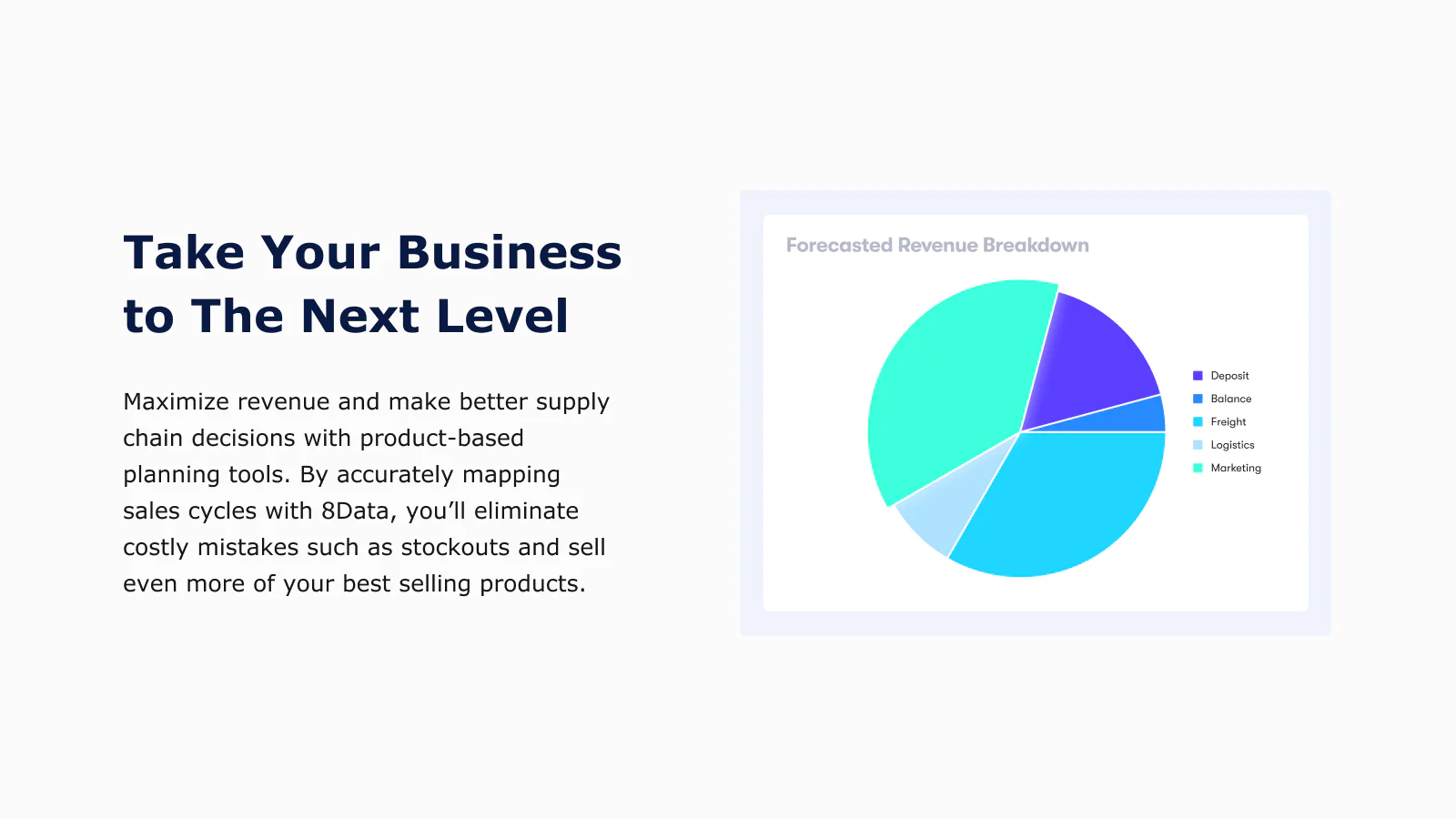 Take Your Business to The Next Level

Maximize revenue and make better supply chain decisions with product-based planning tools. By accurately mapping sales cycles with 8Data, you'll eliminate costly mistakes such as stockouts and sell even more of your best selling products.

Forecasted Revenue Breakdown

Deposit
Balance
Freight
Logistics
Marketing